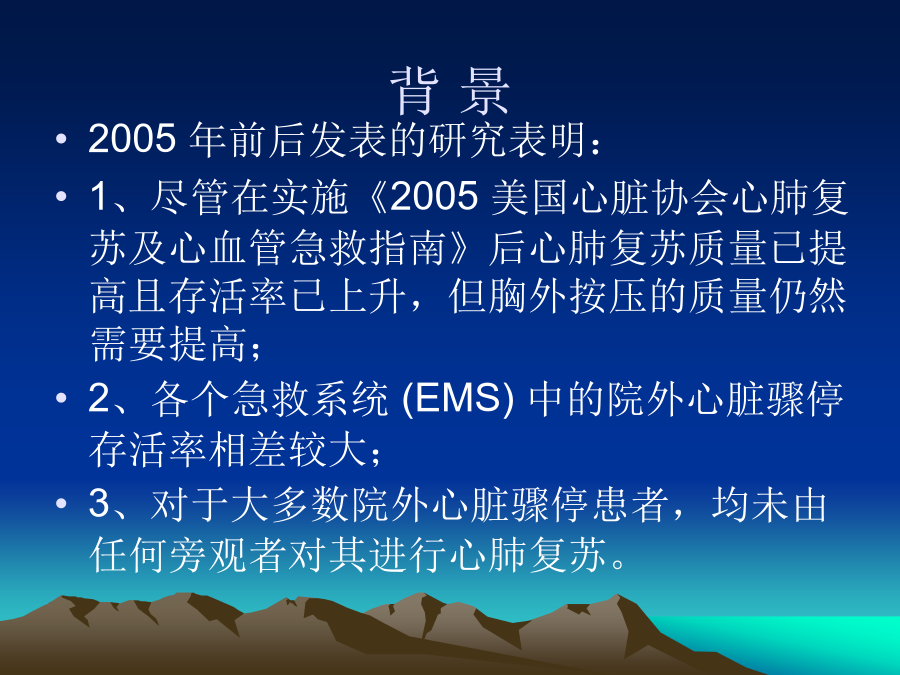 背 景

• 2005 年前后发表的研究表明：

• 1、尽管在实施《2005 美国心脏协会心肺复苏及心血管急救指南》后心肺复苏质量已提高且存活率已上升，但胸外按压的质量仍然需要提高；

• 2、各个急救系统 (EMS) 中的院外心脏骤停存活率相差较大；

• 3、对于大多数院外心脏骤停患者，均未由任何旁观者对其进行心肺复苏。